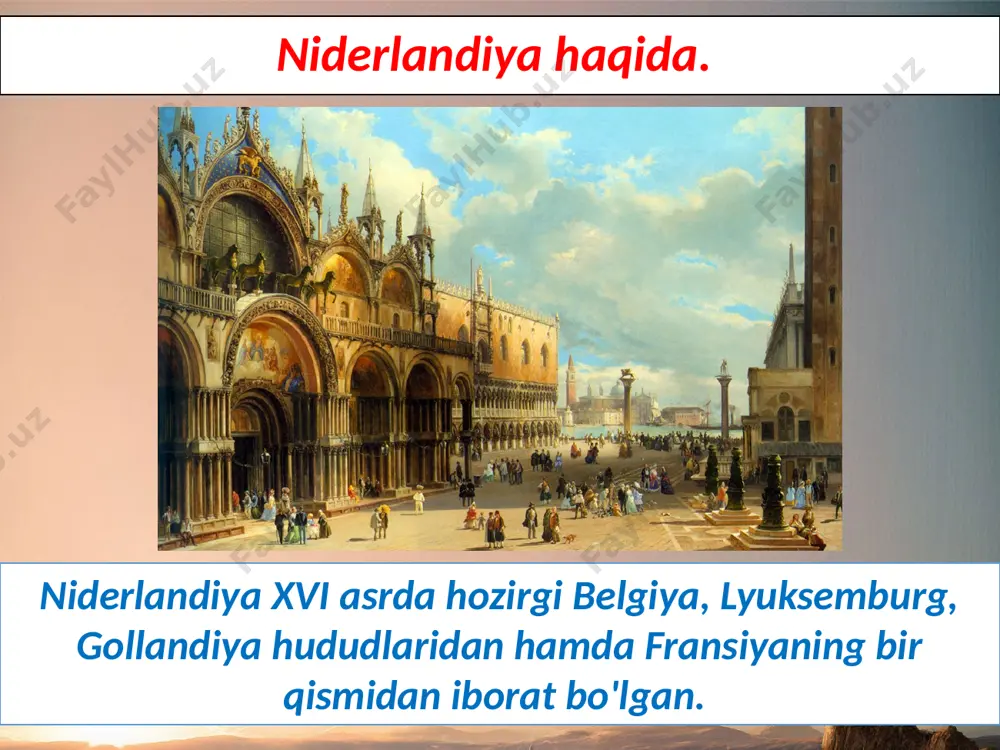 Niderlandiya haqida.

FaylHub.uz

Niderlandiya XVI asrda hozirgi Belgiya, Lyuksemburg, Gollandiya hududlaridan hamda Fransiyaning bir qismidan iborat bo'lgan.